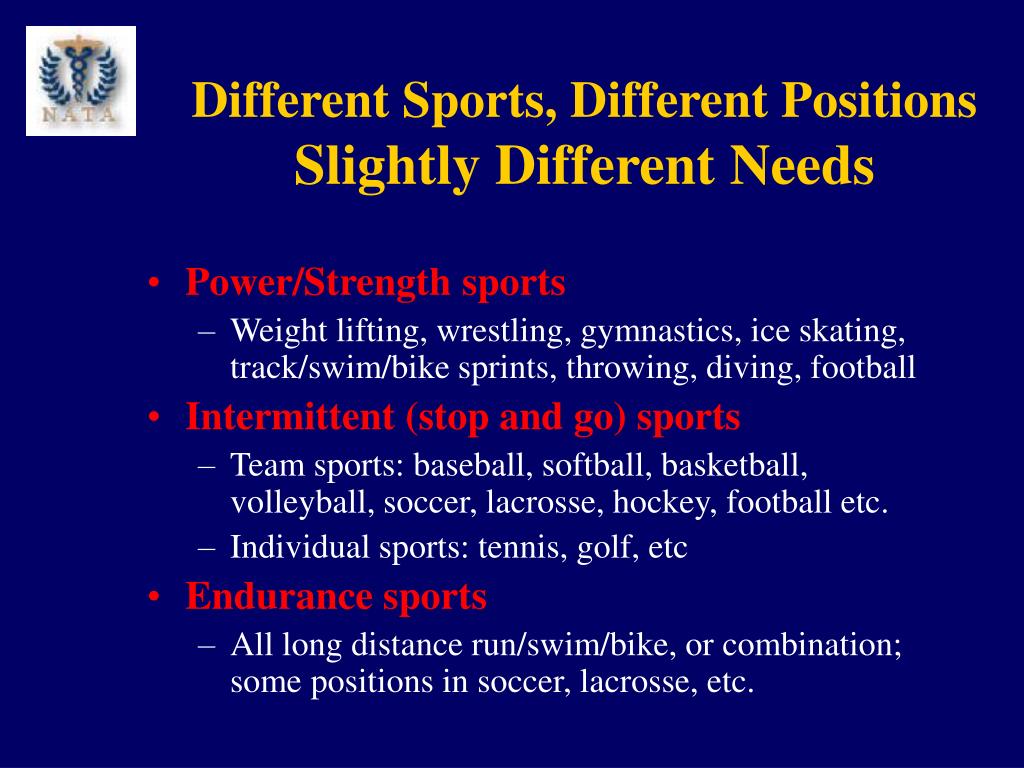 NATA

Different Sports, Different Positions
Slightly Different Needs

• Power/Strength sports
– Weight lifting, wrestling, gymnastics, ice skating, track/swim/bike sprints, throwing, diving, football
• Intermittent (stop and go) sports
– Team sports: baseball, softball, basketball, volleyball, soccer, lacrosse, hockey, football etc.
– Individual sports: tennis, golf, etc
• Endurance sports
– All long distance run/swim/bike, or combination; some positions in soccer, lacrosse, etc.